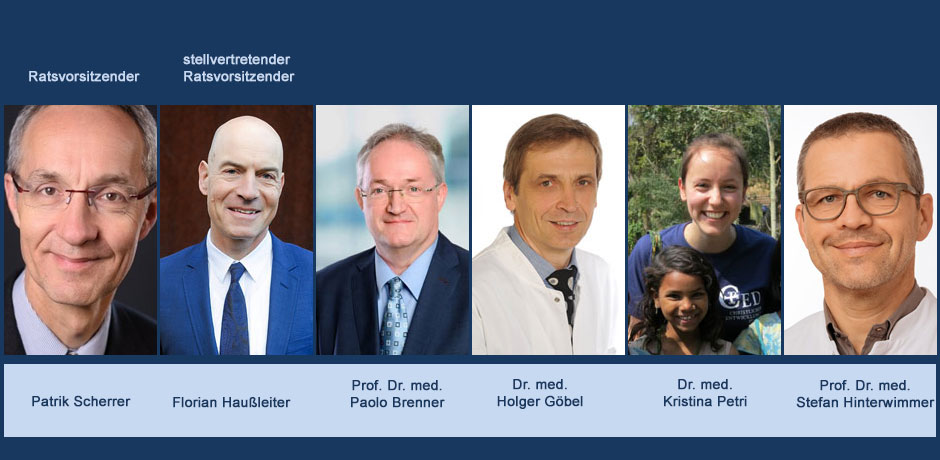 Ratsvorsitzender

stellvertretender Ratsvorsitzender

GED

Patrik Scherrer

Florian Haußleiter

Prof. Dr. med. Paolo Brenner

Dr. med. Holger Göbel

Dr. med. Kristina Petri

Prof. Dr. med. Stefan Hinterwimmer